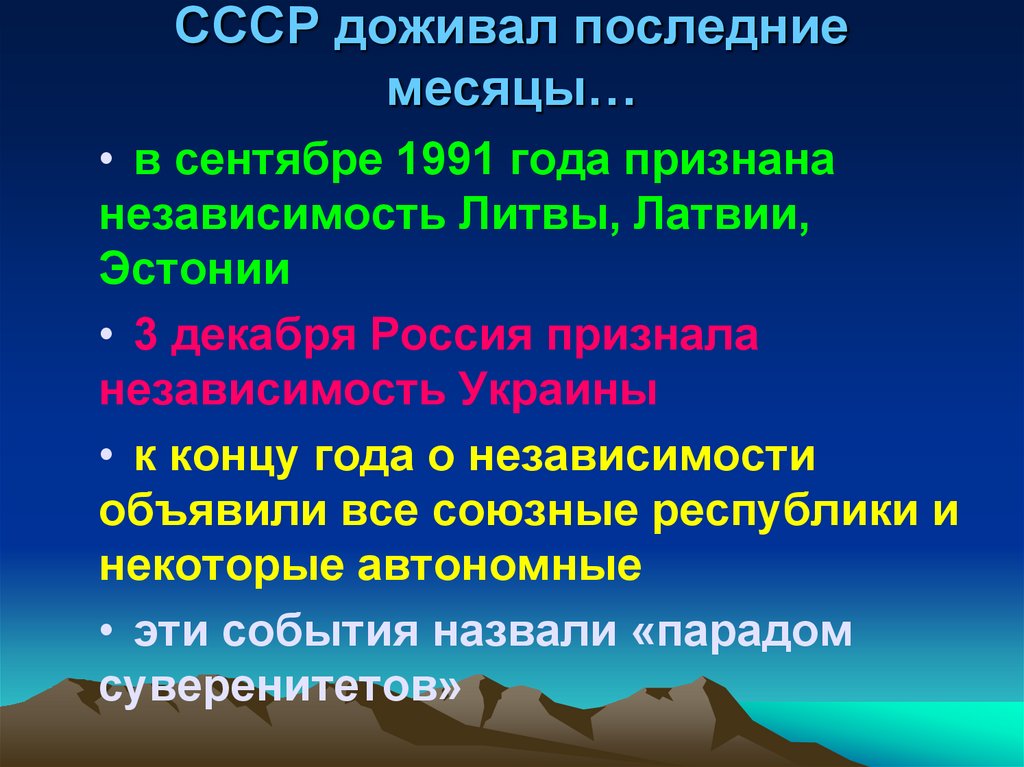 СССР доживал последние месяцы…

• в сентябре 1991 года признана независимость Литвы, Латвии, Эстонии

• 3 декабря Россия признала независимость Украины

• к концу года о независимости объявили все союзные республики и некоторые автономные

• эти события назвали «парадом суверенитетов»